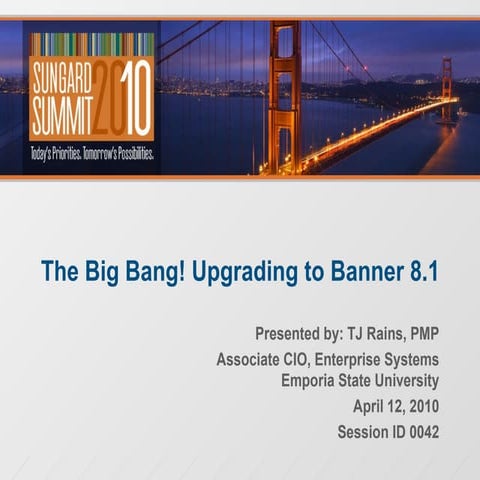 SUNGARD SUMMIT 2010
Today's Priorities. Tomorrow's Possibilities.

The Big Bang! Upgrading to Banner 8.1

Presented by: TJ Rains, PMP
Associate CIO, Enterprise Systems
Emporia State University
April 12, 2010
Session ID 0042